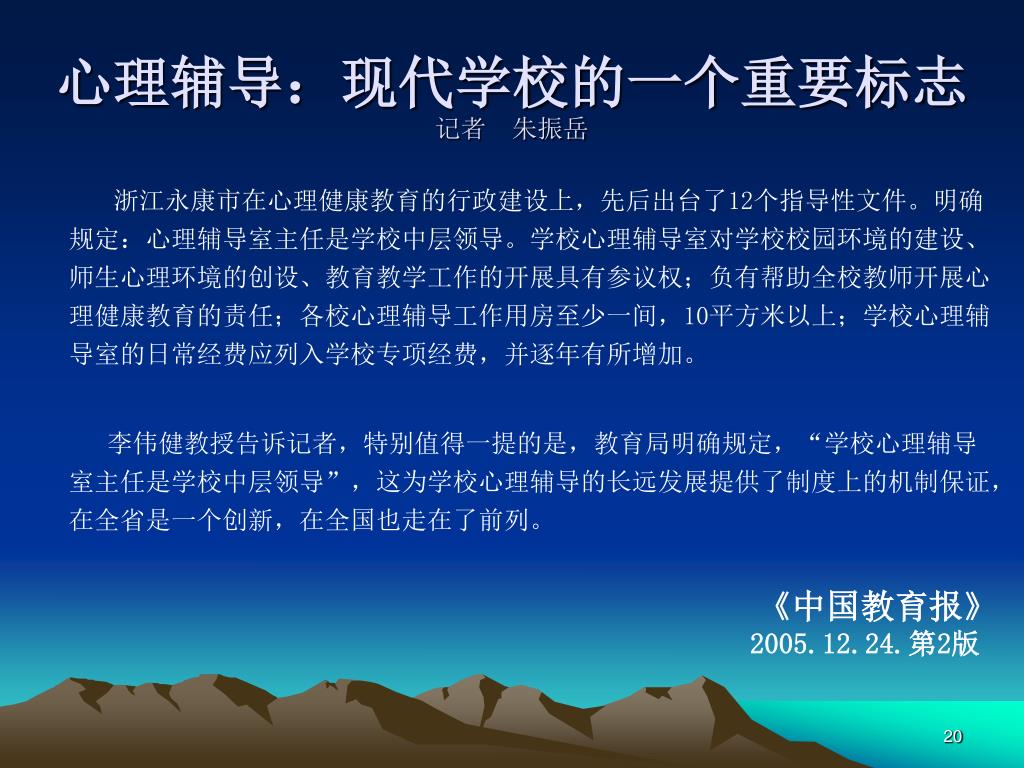 心理辅导：现代学校的一个重要标志

记者　朱振岳

浙江永康市在心理健康教育的行政建设上，先后出台了12个指导性文件。明确规定：心理辅导室主任是学校中层领导。学校心理辅导室对学校校园环境的建设、师生心理环境的创设、教育教学工作的开展具有参议权；负有帮助全校教师开展心理健康教育的责任；各校心理辅导工作用房至少一间，10平方米以上；学校心理辅导室的日常经费应列入学校专项经费，并逐年有所增加。

李伟健教授告诉记者，特别值得一提的是，教育局明确规定，“学校心理辅导室主任是学校中层领导”，这为学校心理辅导的长远发展提供了制度上的机制保证，在全省是一个创新，在全国也走在了前列。

《中国教育报》
2005.12.24.第2版

20